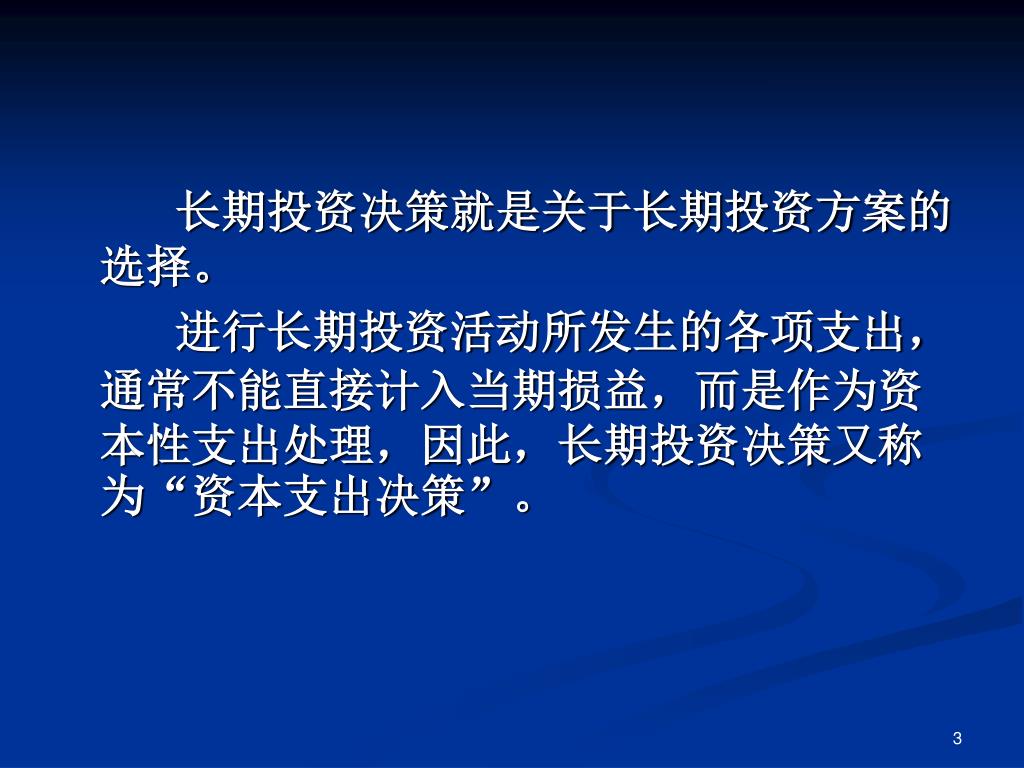 长期投资决策就是关于长期投资方案的选择。

进行长期投资活动所发生的各项支出，通常不能直接计入当期损益，而是作为资本性支出处理，因此，长期投资决策又称为“资本支出决策”。

3